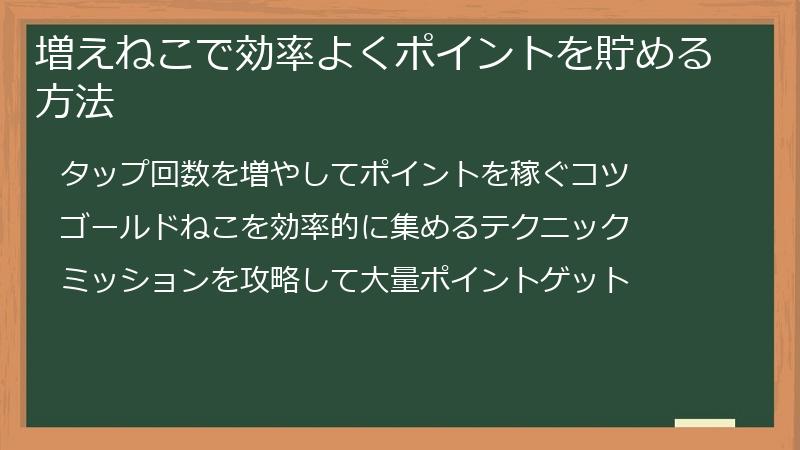 増えねこで効率よくポイントを貯める方法

タップ回数を増やしてポイントを稼ぐコツ

ゴールドねこを効率的に集めるテクニック

ミッションを攻略して大量ポイントゲット